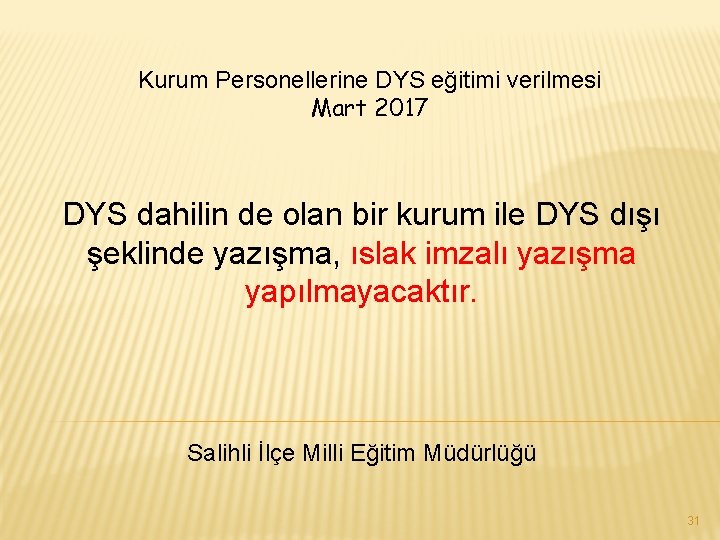 Kurum Personellerine DYS eğitimi verilmesi
Mart 2017

DYS dahilin de olan bir kurum ile DYS dışı şeklinde yazışma, ıslak imzalı yazışma yapılmayacaktır.

Salihli İlçe Milli Eğitim Müdürlüğü

31